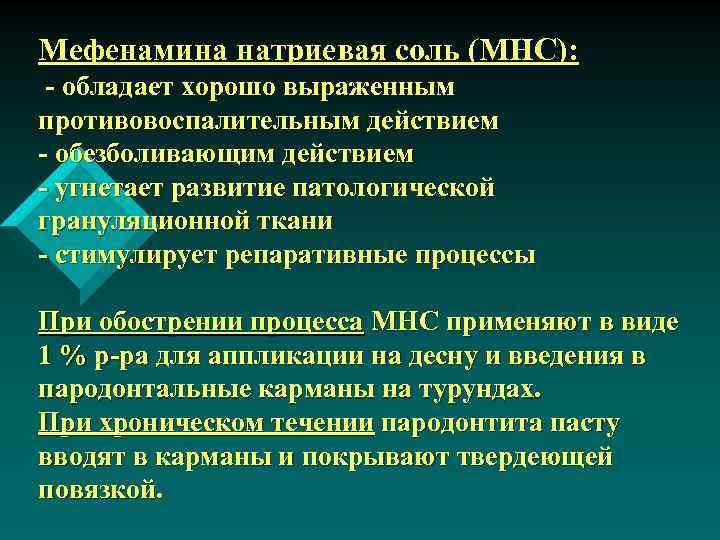 Мефенамина натриевая соль (МНС):
- обладает хорошо выраженным противовоспалительным действием
- обезболивающим действием
- угнетает развитие патологической грануляционной ткани
- стимулирует репаративные процессы

При обострении процесса МНС применяют в виде 1 % р-ра для аппликации на десну и введения в пародонтальные карманы на турундах.
При хроническом течении пародонтита пасту вводят в карманы и покрывают твердеющей повязкой.